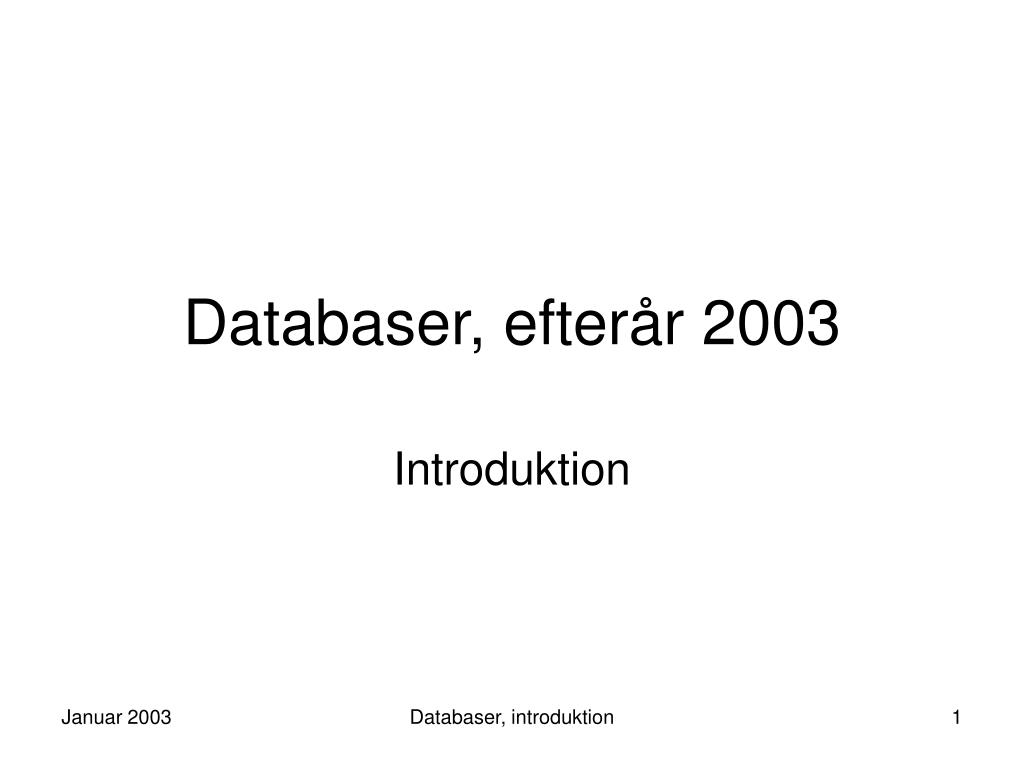 Databaser, efterår 2003

Introduktion

Januar 2003

Databaser, introduktion

1